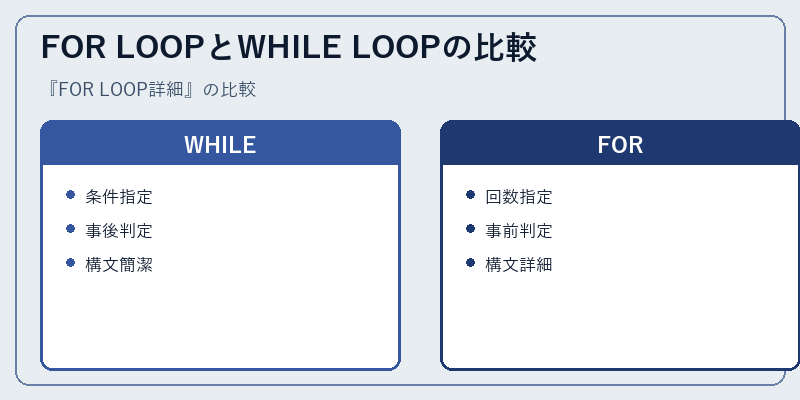 FOR LOOPとWHILE LOOPの比較

『FOR LOOP詳細』の比較

WHILE

- 条件指定
- 事後判定
- 構文簡潔

FOR

- 回数指定
- 事前判定
- 構文詳細